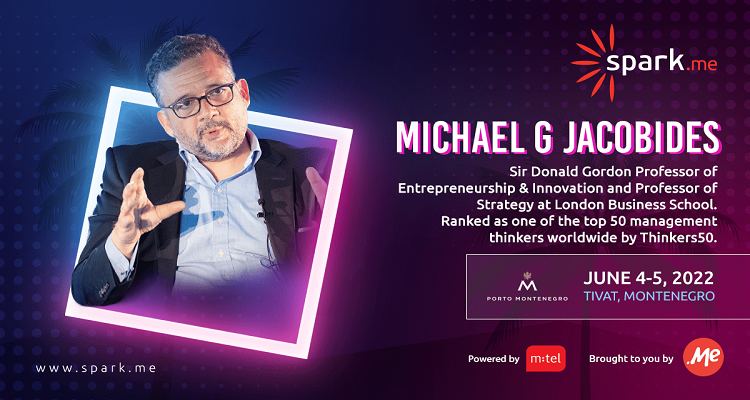 spark.me

MICHAEL G JACOBIDES

Sir Donald Gordon Professor of Entrepreneurship & Innovation and Professor of Strategy at London Business School. Ranked as one of the top 50 management thinkers worldwide by Thinkers50.

M
PORTO MONTENEGRO

JUNE 4-5, 2022
TIVAT, MONTENEGRO

www.spark.me

Powered by m:tel

Brought to you by .Me